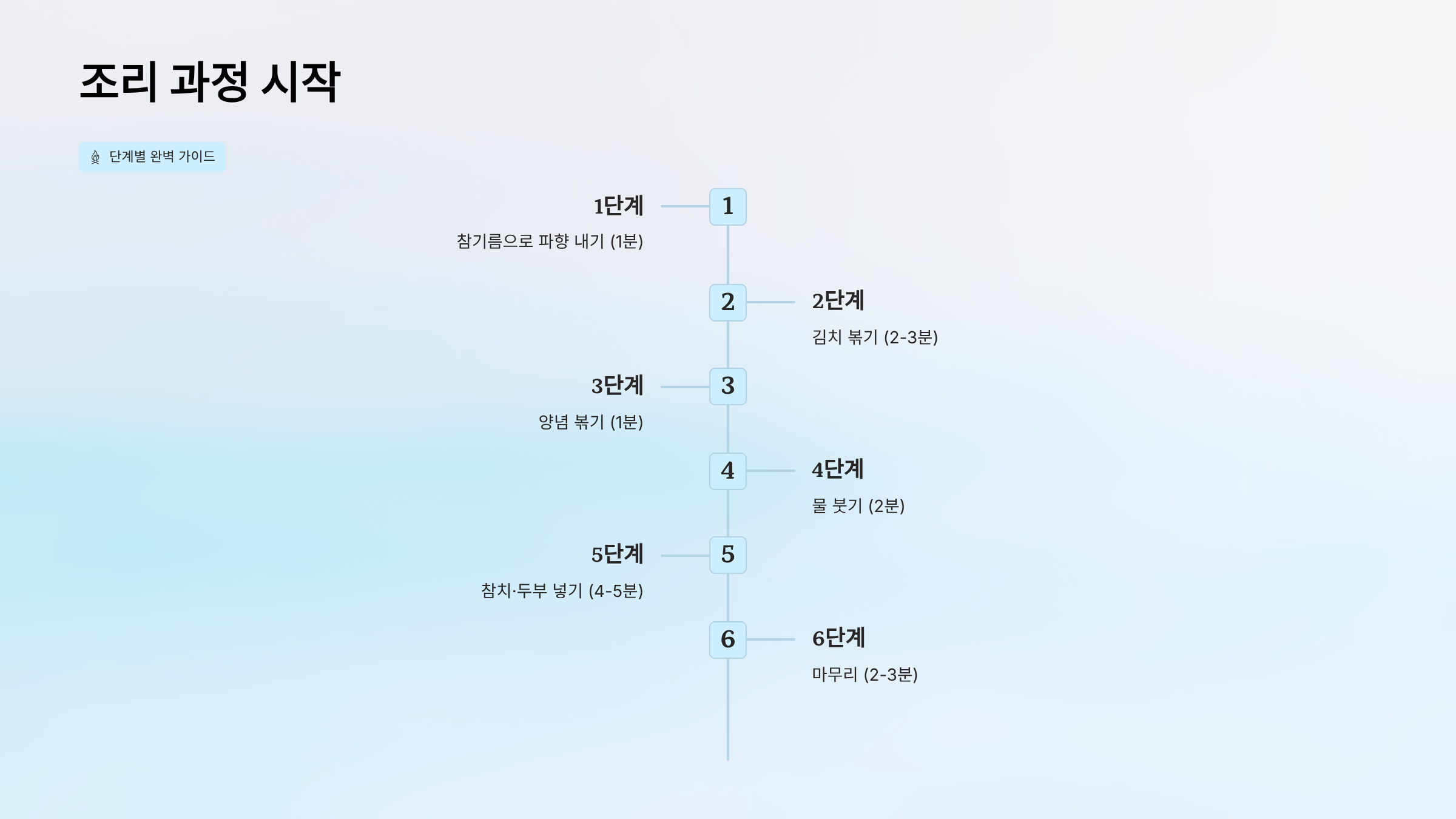 조리 과정 시작

단계별 완벽 가이드

1단계

참기름으로 파향 내기 (1분)

1

2

2단계

김치 볶기 (2-3분)

3단계

양념 볶기 (1분)

3

4

4단계

물 붓기 (2분)

5단계

참치·두부 넣기 (4-5분)

5

6

6단계

마무리 (2-3분)